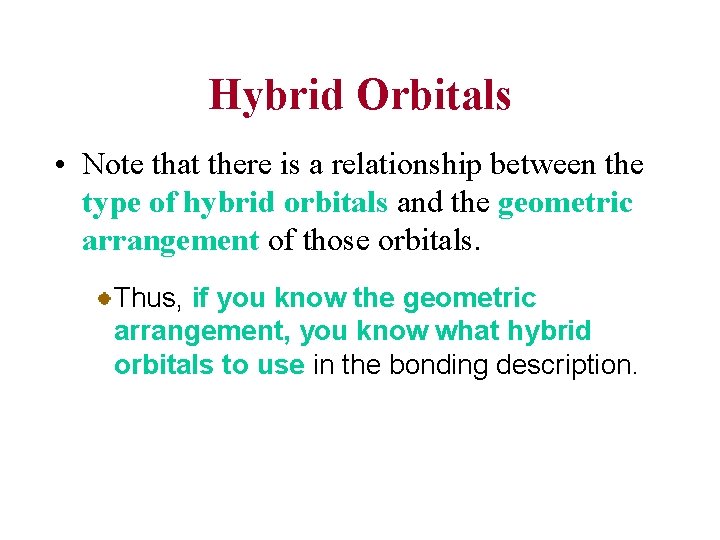 Hybrid Orbitals

• Note that there is a relationship between the type of hybrid orbitals and the geometric arrangement of those orbitals.

Thus, if you know the geometric arrangement, you know what hybrid orbitals to use in the bonding description.